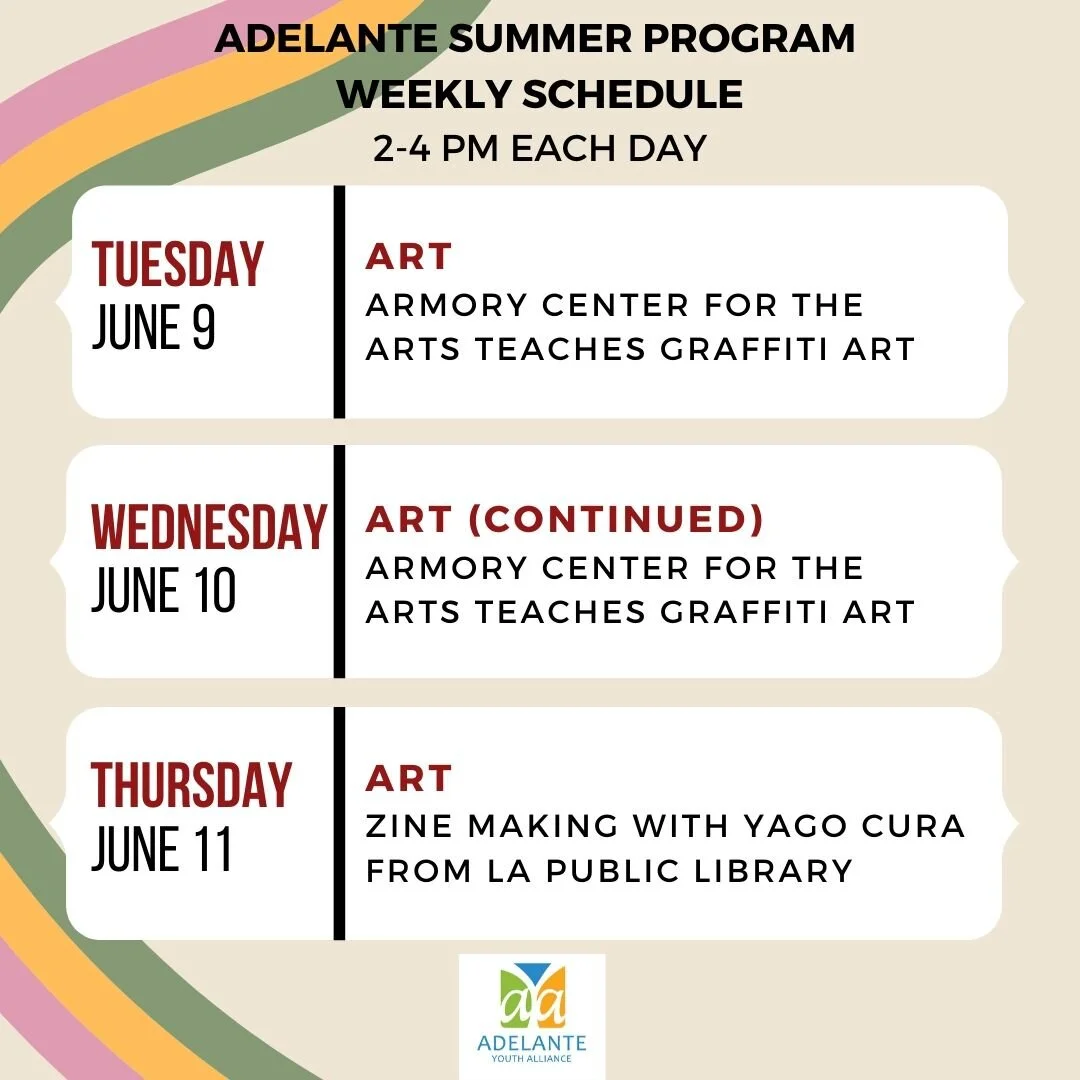 ADELANTE SUMMER PROGRAM
WEEKLY SCHEDULE
2-4 PM EACH DAY

TUESDAY
JUNE 9

ART
ARMORY CENTER FOR THE ARTS TEACHES GRAFFITI ART

WEDNESDAY
JUNE 10

ART (CONTINUED)
ARMORY CENTER FOR THE ARTS TEACHES GRAFFITI ART

THURSDAY
JUNE 11

ART
ZINE MAKING WITH YAGO CURA FROM LA PUBLIC LIBRARY

aa
ADELANTE
YOUTH ALLIANCE